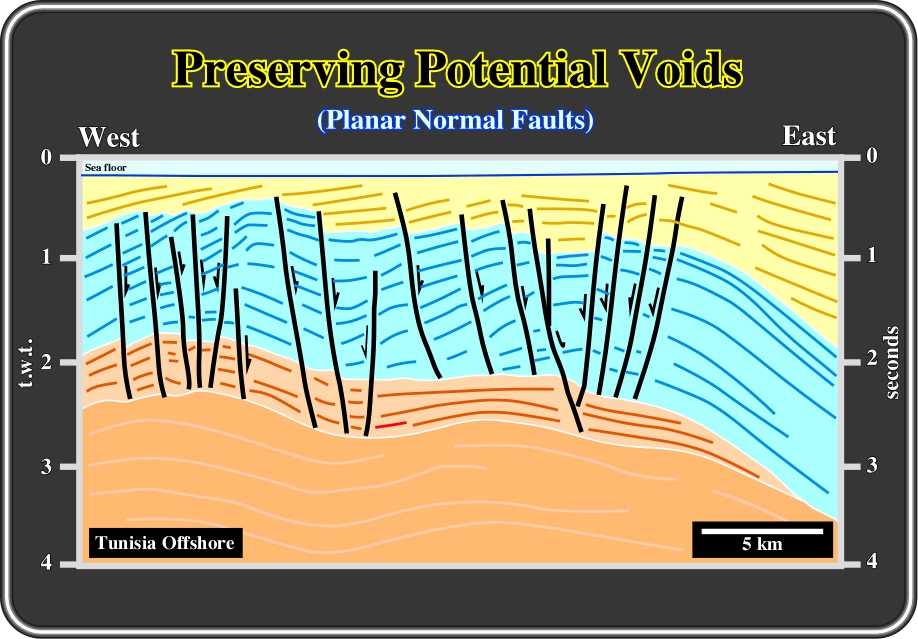 Preserving Potential Voids

(Planar Normal Faults)

West

East

Sea floor

0
1
2
3
4

t.w.t.

0
1
2
3
4

seconds

Tunisia Offshore

5 km